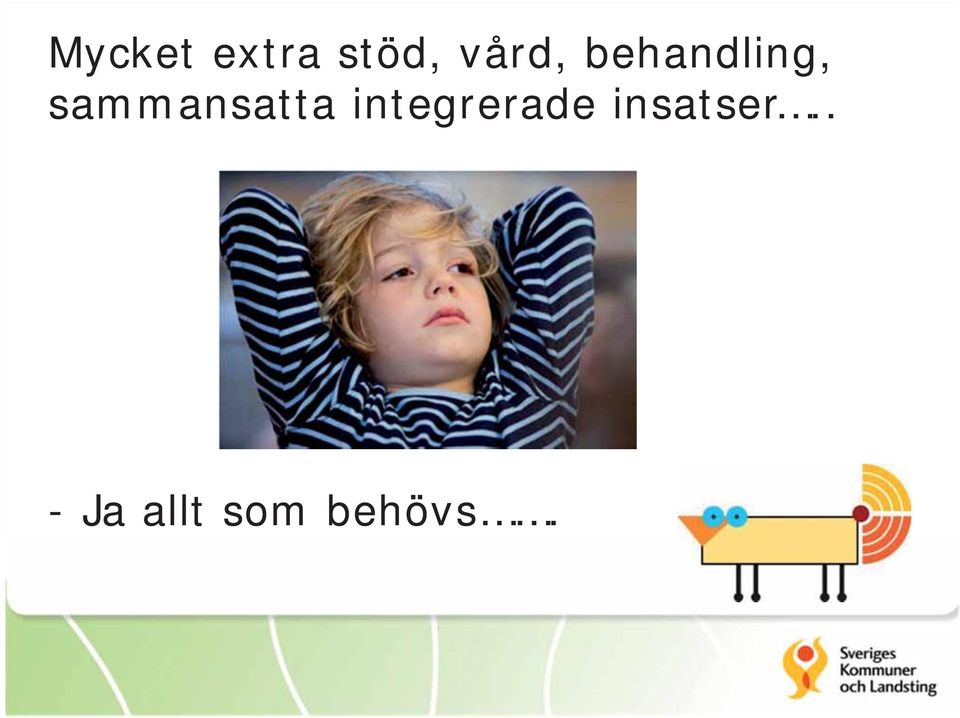 Mycket extra stöd, vård, behandling, sammansatta integrerade insatser…..

- Ja allt som behövs…….

Sveriges Kommuner och Landsting